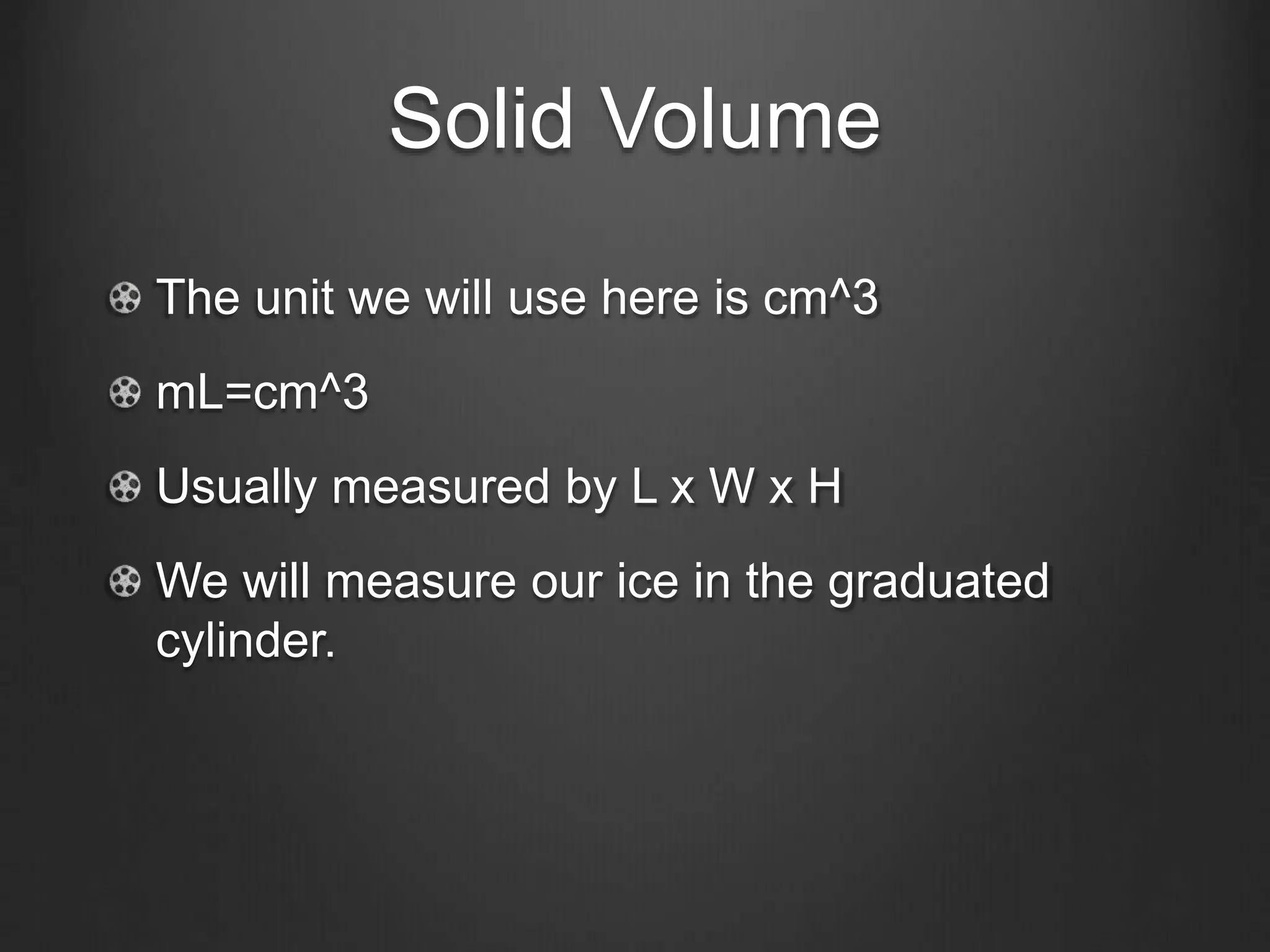 Solid Volume

The unit we will use here is cm^3

mL=cm^3

Usually measured by L x W x H

We will measure our ice in the graduated cylinder.